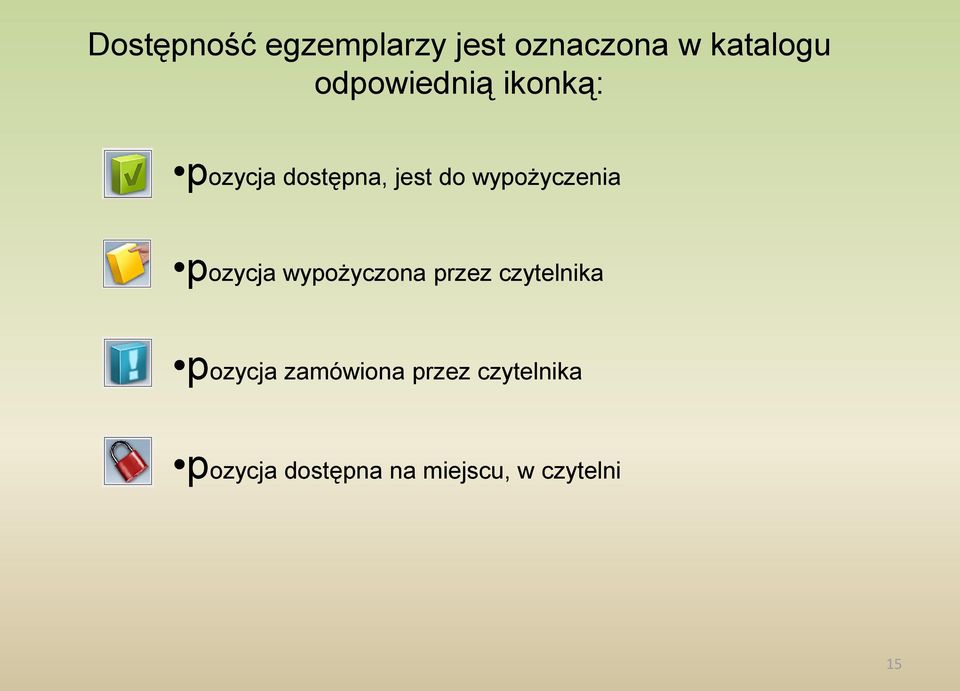 Dostępność egzemplarzy jest oznaczona w katalogu odpowiednią ikonką:

•pozycja dostępna, jest do wypożyczenia

•pozycja wypożyczona przez czytelnika

•pozycja zamówiona przez czytelnika

•pozycja dostępna na miejscu, w czytelni

15